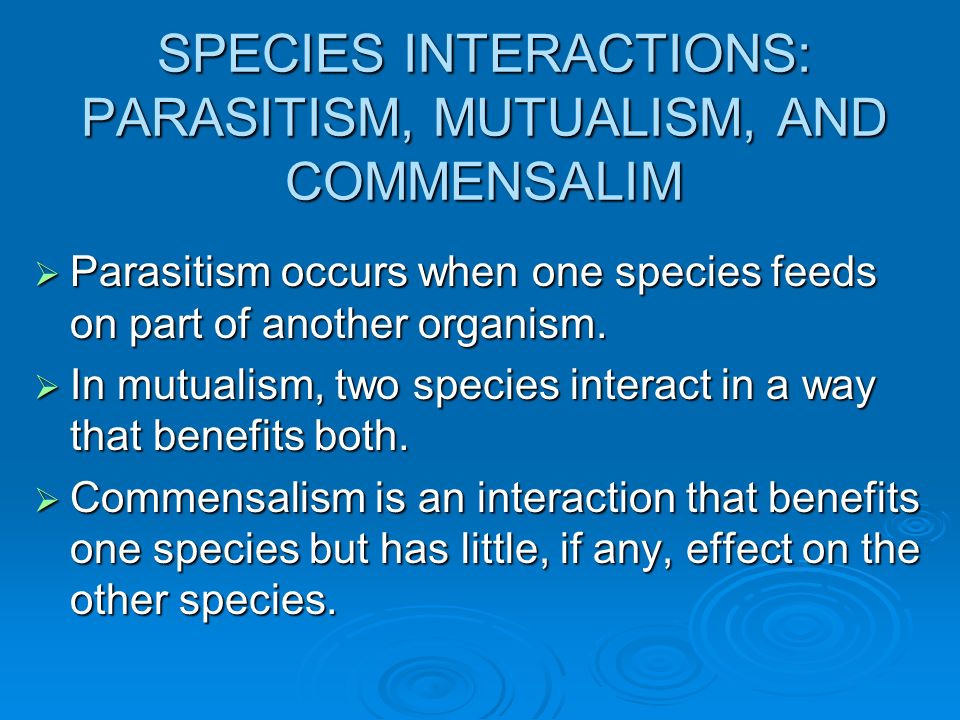 SPECIES INTERACTIONS: PARASITISM, MUTUALISM, AND COMMENSALIM

➢ Parasitism occurs when one species feeds on part of another organism.

➢ In mutualism, two species interact in a way that benefits both.

➢ Commensalism is an interaction that benefits one species but has little, if any, effect on the other species.